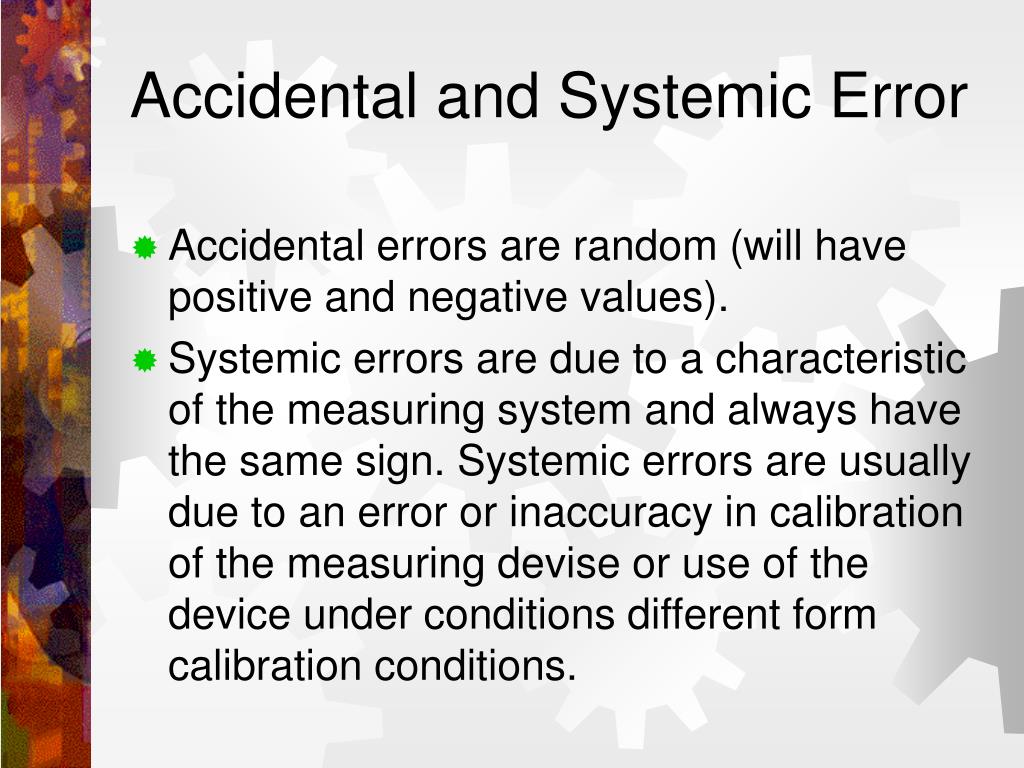 Accidental and Systemic Error

Accidental errors are random (will have positive and negative values).

Systemic errors are due to a characteristic of the measuring system and always have the same sign. Systemic errors are usually due to an error or inaccuracy in calibration of the measuring devise or use of the device under conditions different form calibration conditions.